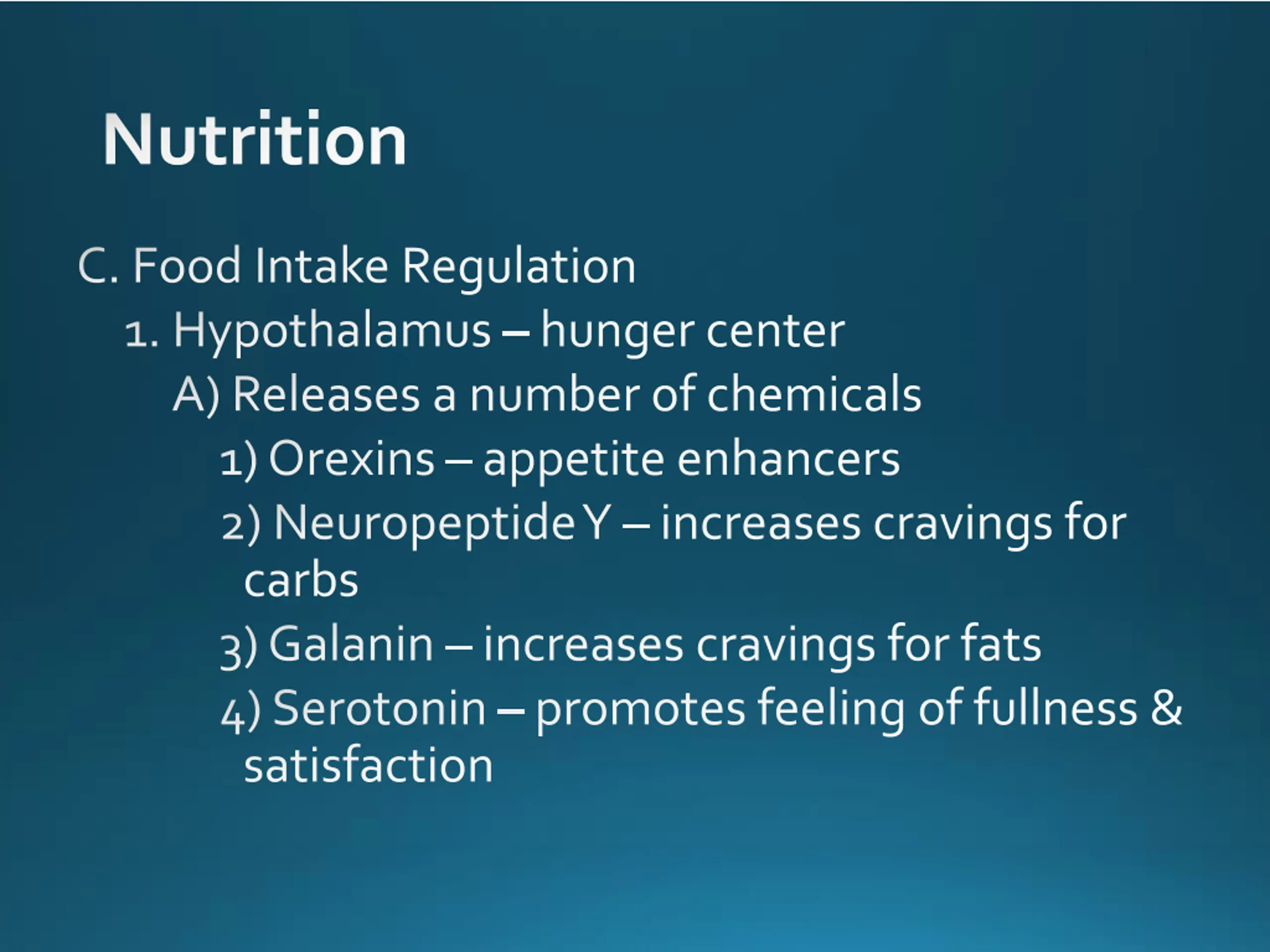 Nutrition

C. Food Intake Regulation
1. Hypothalamus – hunger center
A) Releases a number of chemicals
1) Orexins – appetite enhancers
2) Neuropeptide Y – increases cravings for carbs
3) Galanin – increases cravings for fats
4) Serotonin – promotes feeling of fullness & satisfaction